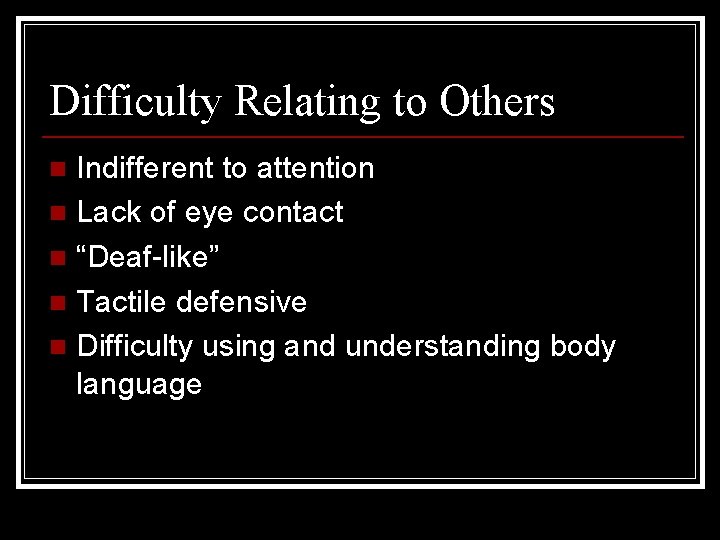 Difficulty Relating to Others

- Indifferent to attention
- Lack of eye contact
- “Deaf-like”
- Tactile defensive
- Difficulty using and understanding body language